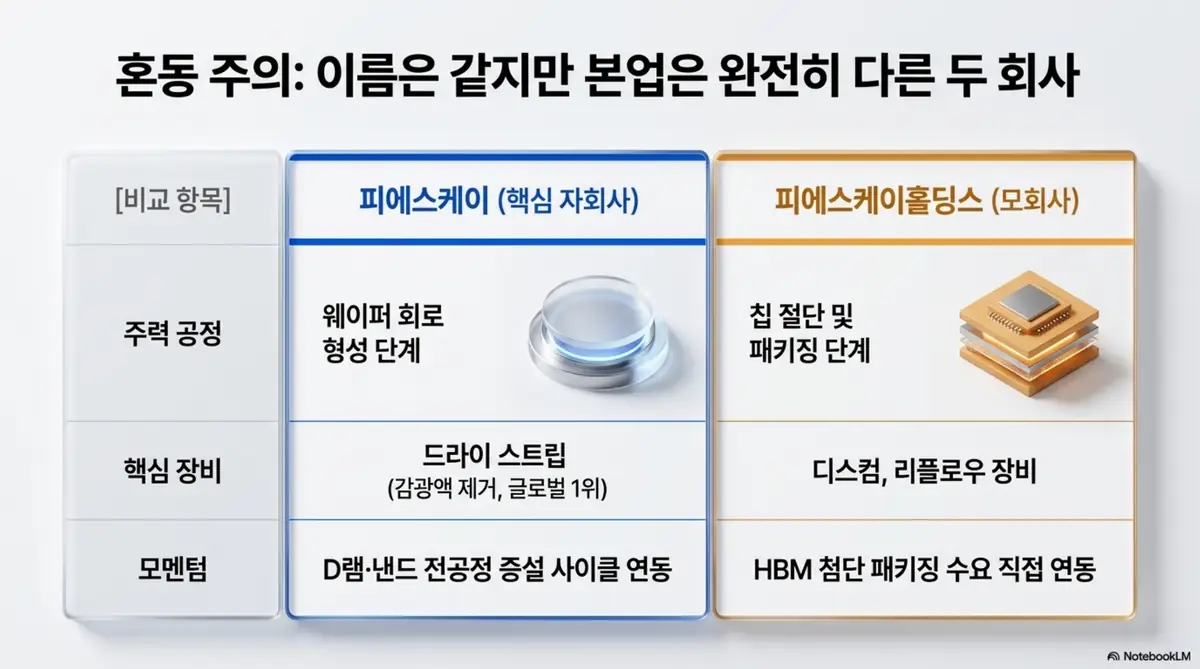 혼동 주의: 이름은 같지만 본업은 완전히 다른 두 회사

| [비교 항목] | 피에스케이 (핵심 자회사) | 피에스케이홀딩스 (모회사) |
|---|---|---|
| 주력 공정 | 웨이퍼 회로 형성 단계 | 칩 절단 및 패키징 단계 |
| 핵심 장비 | 드라이 스트립 (감광액 제거, 글로벌 1위) | 디스컴, 리플로우 장비 |
| 모멘텀 | D램·낸드 전공정 증설 사이클 연동 | HBM 첨단 패키징 수요 직접 연동 |

NotebookLM